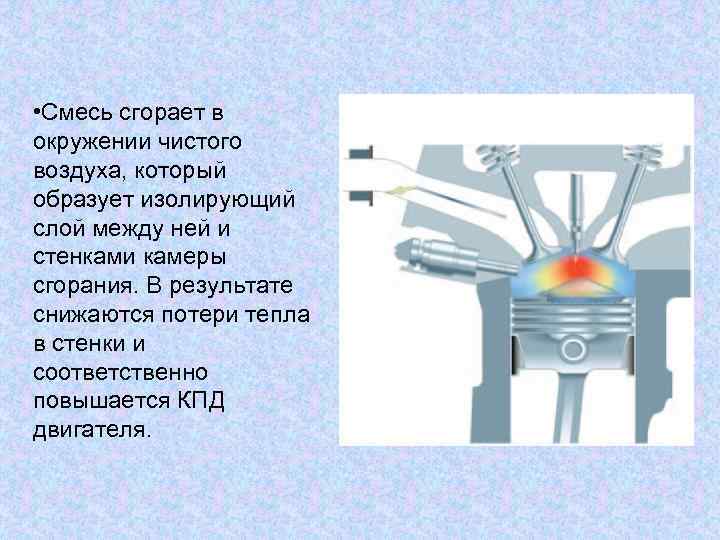 •Смесь сгорает в окружении чистого воздуха, который образует изолирующий слой между ней и стенками камеры сгорания. В результате снижаются потери тепла в стенки и соответственно повышается КПД двигателя.